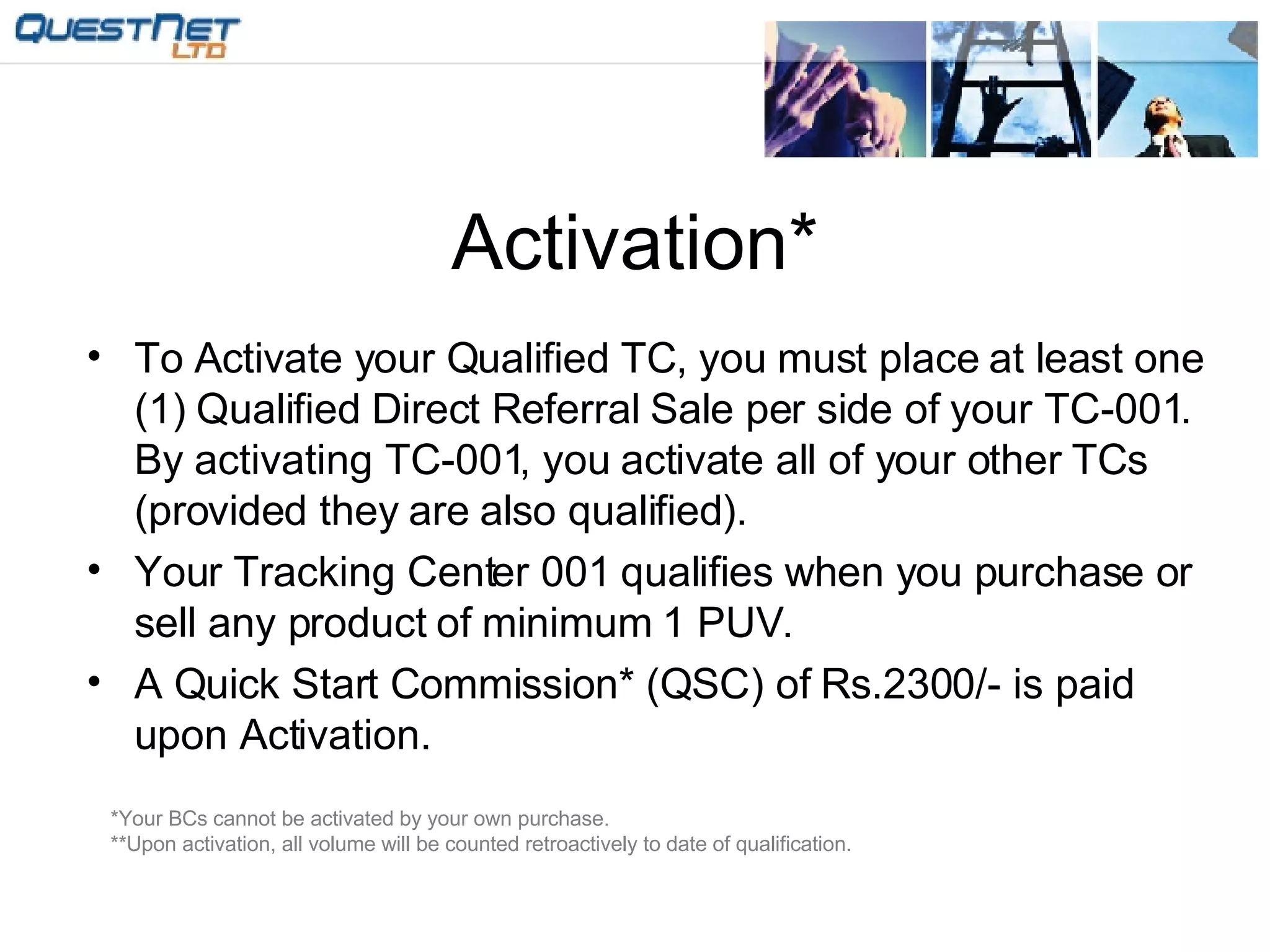 QUESTNET LTD

Activation*

• To Activate your Qualified TC, you must place at least one (1) Qualified Direct Referral Sale per side of your TC-001. By activating TC-001, you activate all of your other TCs (provided they are also qualified).

• Your Tracking Center 001 qualifies when you purchase or sell any product of minimum 1 PUV.

• A Quick Start Commission* (QSC) of Rs.2300/- is paid upon Activation.

*Your BCs cannot be activated by your own purchase.
**Upon activation, all volume will be counted retroactively to date of qualification.